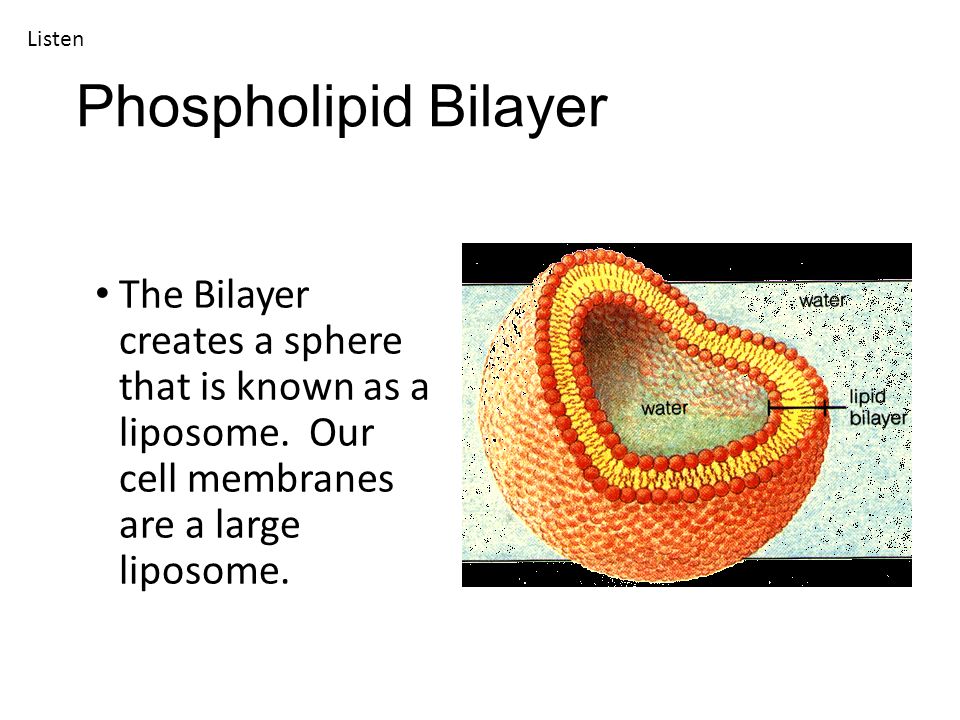 Listen

Phospholipid Bilayer

• The Bilayer creates a sphere that is known as a liposome. Our cell membranes are a large liposome.

water

water

lipid bilayer